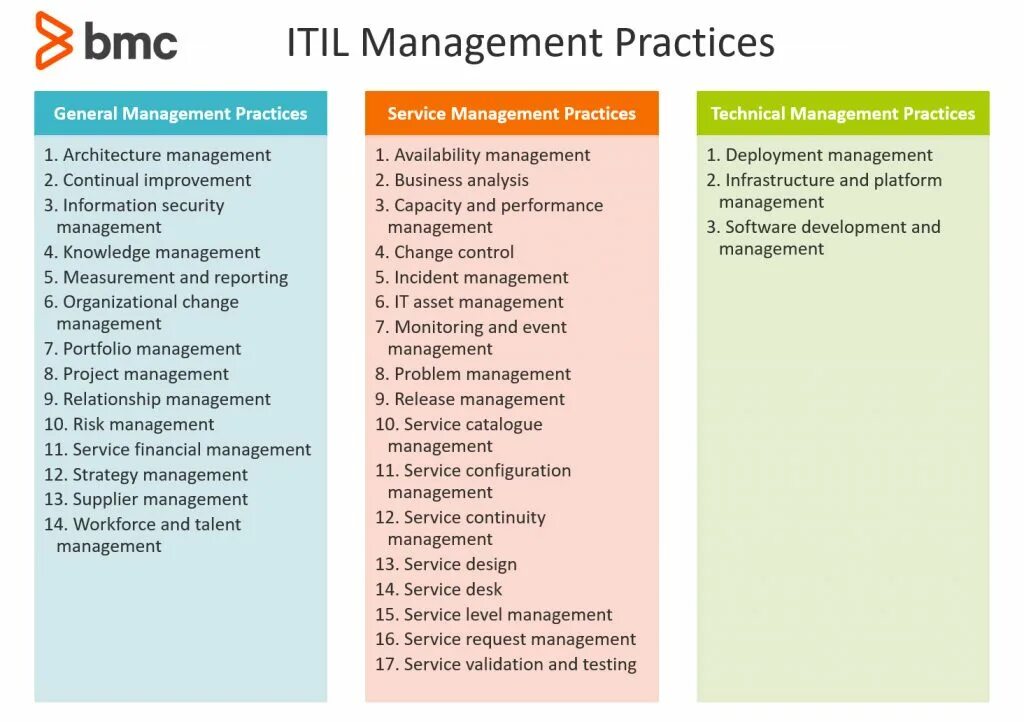 bmc

ITIL Management Practices

General Management Practices

1. Architecture management
2. Continual improvement
3. Information security management
4. Knowledge management
5. Measurement and reporting
6. Organizational change management
7. Portfolio management
8. Project management
9. Relationship management
10. Risk management
11. Service financial management
12. Strategy management
13. Supplier management
14. Workforce and talent management

Service Management Practices

1. Availability management
2. Business analysis
3. Capacity and performance management
4. Change control
5. Incident management
6. IT asset management
7. Monitoring and event management
8. Problem management
9. Release management
10. Service catalogue management
11. Service configuration management
12. Service continuity management
13. Service design
14. Service desk
15. Service level management
16. Service request management
17. Service validation and testing

Technical Management Practices

1. Deployment management
2. Infrastructure and platform management
3. Software development and management